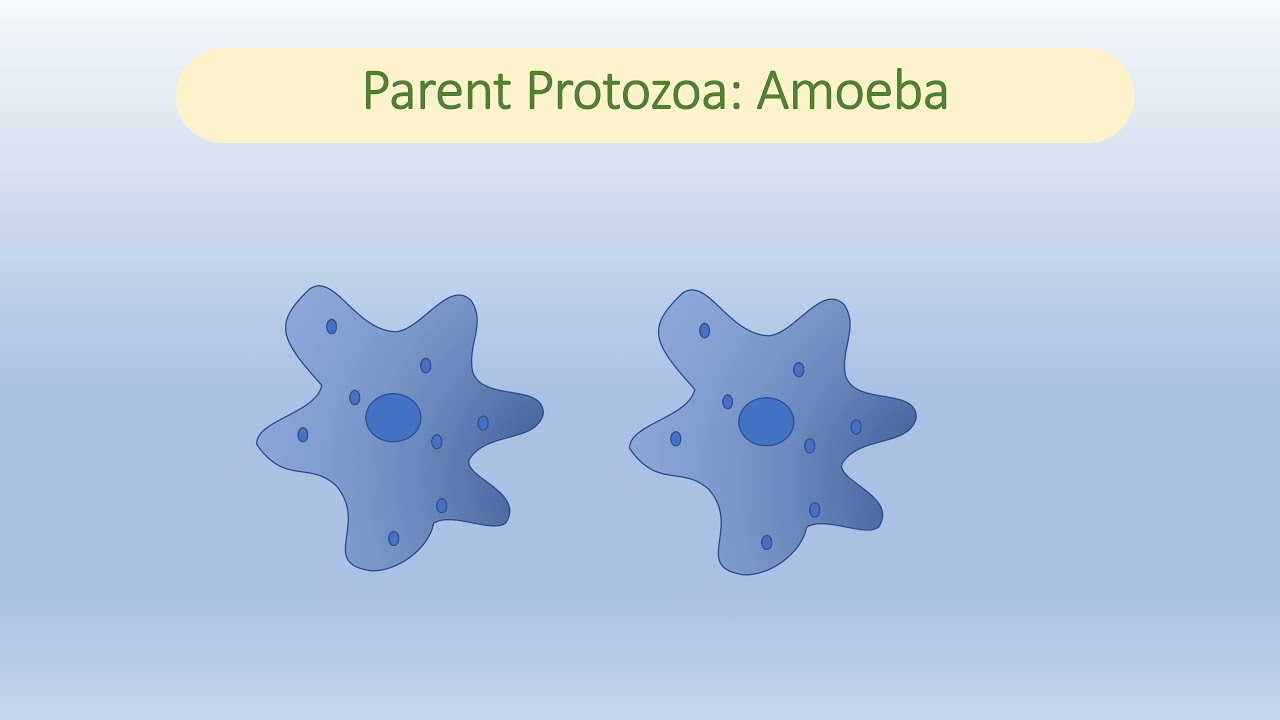 Parent Protozoa: Amoeba